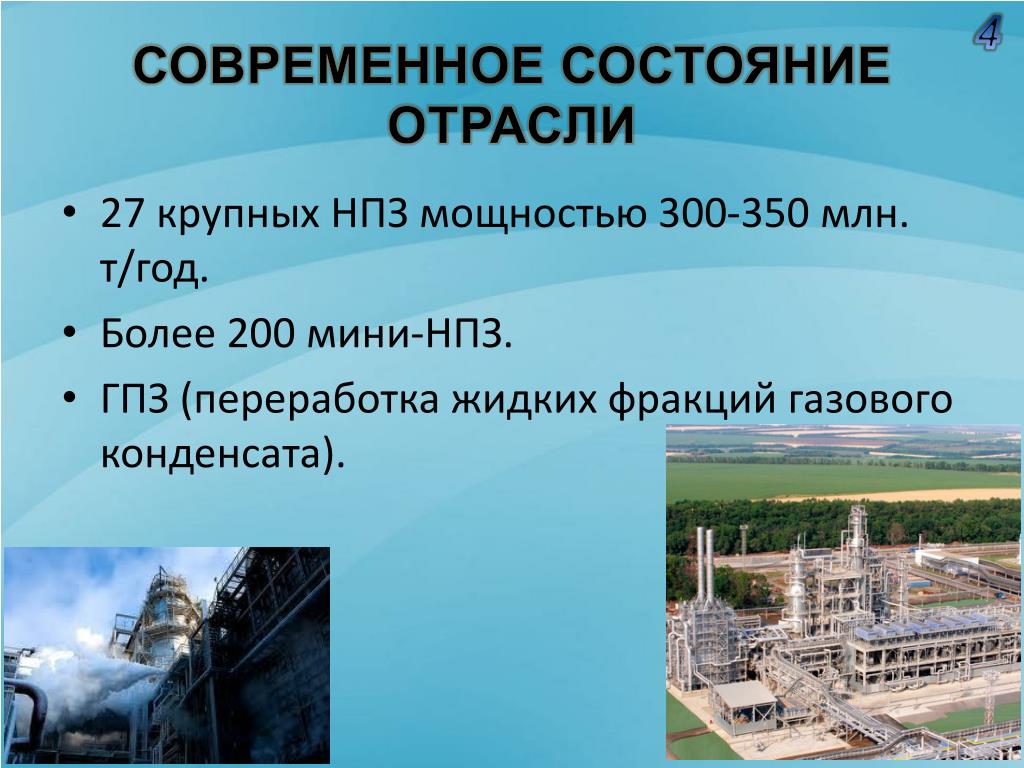 4

СОВРЕМЕННОЕ СОСТОЯНИЕ ОТРАСЛИ

• 27 крупных НПЗ мощностью 300-350 млн. т/год.

• Более 200 мини-НПЗ.

• ГПЗ (переработка жидких фракций газового конденсата).